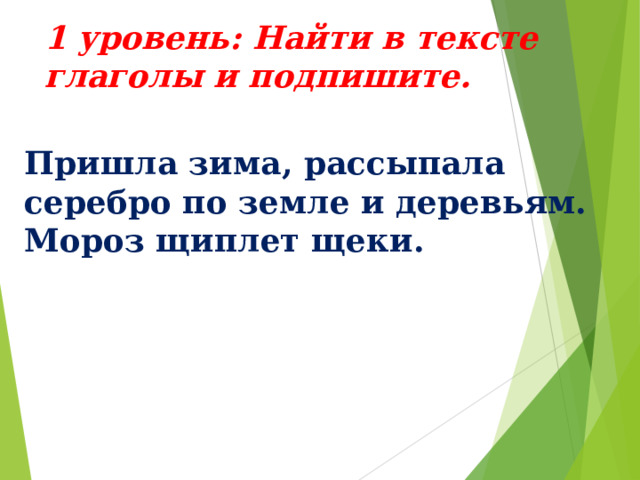 1 уровень: Найти в тексте глаголы и подпишите.

Пришла зима, рассыпала серебро по земле и деревьям. Мороз щиплет щеки.